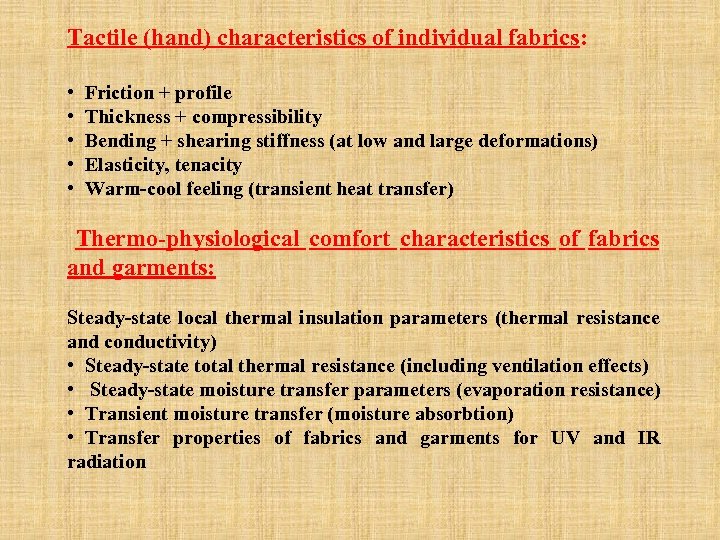 Tactile (hand) characteristics of individual fabrics:

• Friction + profile
• Thickness + compressibility
• Bending + shearing stiffness (at low and large deformations)
• Elasticity, tenacity
• Warm-cool feeling (transient heat transfer)

Thermo-physiological comfort characteristics of fabrics and garments:

Steady-state local thermal insulation parameters (thermal resistance and conductivity)
• Steady-state total thermal resistance (including ventilation effects)
• Steady-state moisture transfer parameters (evaporation resistance)
• Transient moisture transfer (moisture absorbtion)
• Transfer properties of fabrics and garments for UV and IR radiation